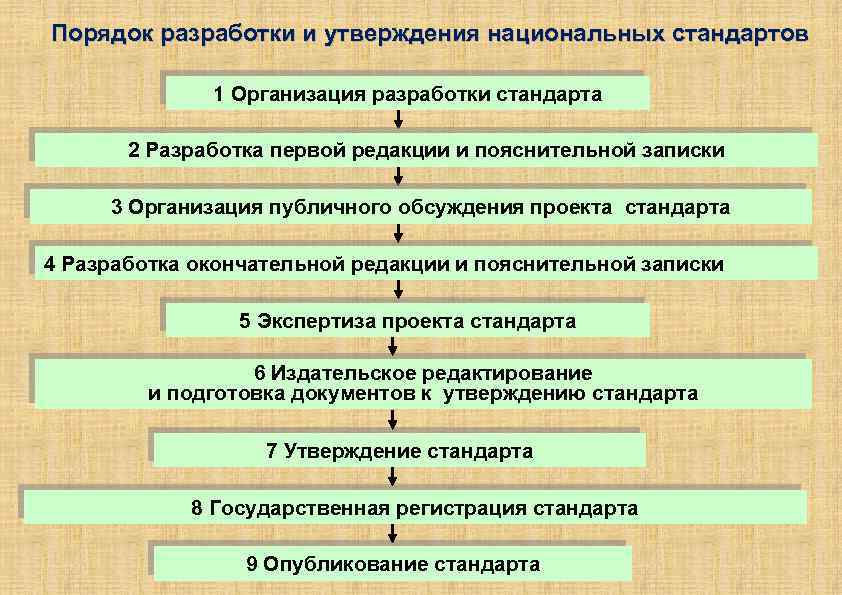 Порядок разработки и утверждения национальных стандартов

1 Организация разработки стандарта

2 Разработка первой редакции и пояснительной записки

3 Организация публичного обсуждения проекта стандарта

4 Разработка окончательной редакции и пояснительной записки

5 Экспертиза проекта стандарта

6 Издательское редактирование и подготовка документов к утверждению стандарта

7 Утверждение стандарта

8 Государственная регистрация стандарта

9 Опубликование стандарта